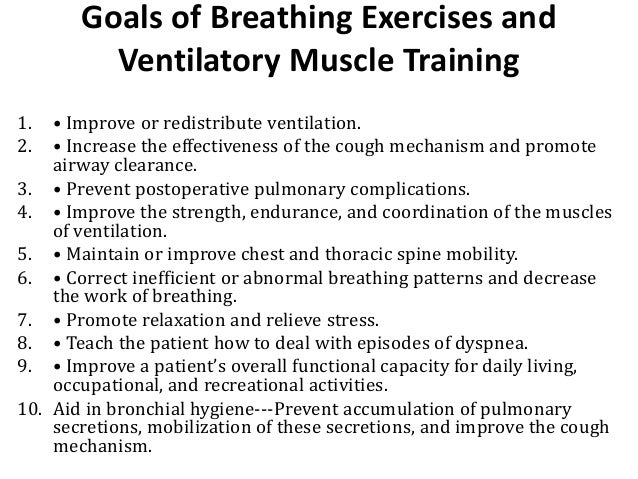 Goals of Breathing Exercises and Ventilatory Muscle Training

1. • Improve or redistribute ventilation.
2. • Increase the effectiveness of the cough mechanism and promote airway clearance.
3. • Prevent postoperative pulmonary complications.
4. • Improve the strength, endurance, and coordination of the muscles of ventilation.
5. • Maintain or improve chest and thoracic spine mobility.
6. • Correct inefficient or abnormal breathing patterns and decrease the work of breathing.
7. • Promote relaxation and relieve stress.
8. • Teach the patient how to deal with episodes of dyspnea.
9. • Improve a patient's overall functional capacity for daily living, occupational, and recreational activities.
10. Aid in bronchial hygiene---Prevent accumulation of pulmonary secretions, mobilization of these secretions, and improve the cough mechanism.